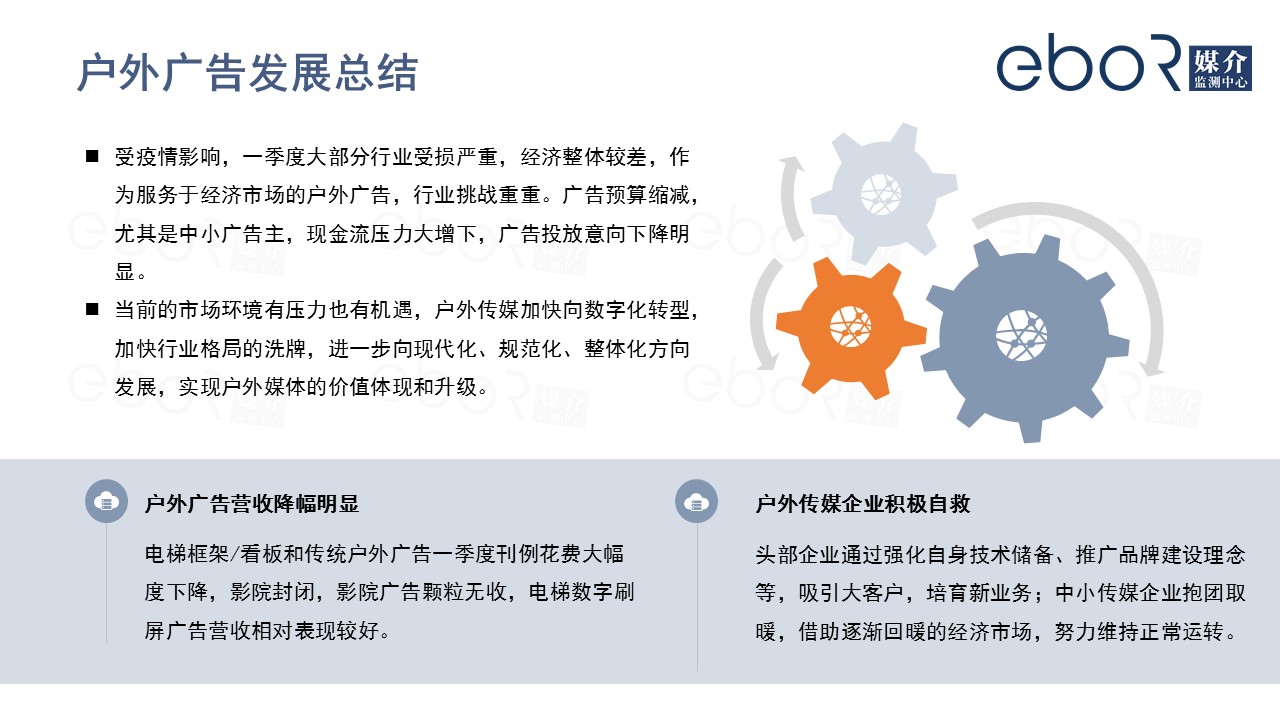 户外广告发展总结

ebor 媒介 监测中心

■ 受疫情影响，一季度大部分行业受损严重，经济整体较差，作为服务于经济市场的户外广告，行业挑战重重。广告预算缩减，尤其是中小广告主，现金流压力大增下，广告投放意向下降明显。

■ 当前的市场环境有压力也有机遇，户外传媒加快向数字化转型，加快行业格局的洗牌，进一步向现代化、规范化、整体化方向发展，实现户外媒体的价值体现和升级。

户外广告营收降幅明显

电梯框架/看板和传统户外广告一季度刊例花费大幅度下降，影院封闭，影院广告颗粒无收，电梯数字刷屏广告营收相对表现较好。

户外传媒企业积极自救

头部企业通过强化自身技术储备、推广品牌建设理念等，吸引大客户，培育新业务；中小传媒企业抱团取暖，借助逐渐回暖的经济市场，努力维持正常运转。